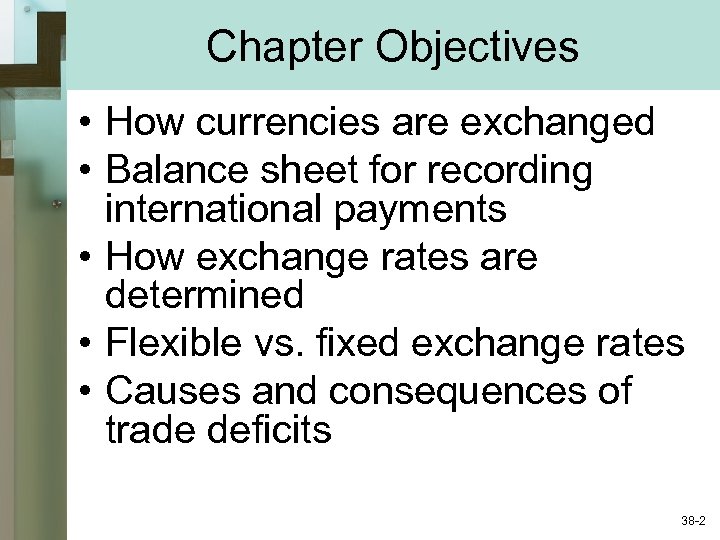 Chapter Objectives

• How currencies are exchanged
• Balance sheet for recording international payments
• How exchange rates are determined
• Flexible vs. fixed exchange rates
• Causes and consequences of trade deficits

38-2